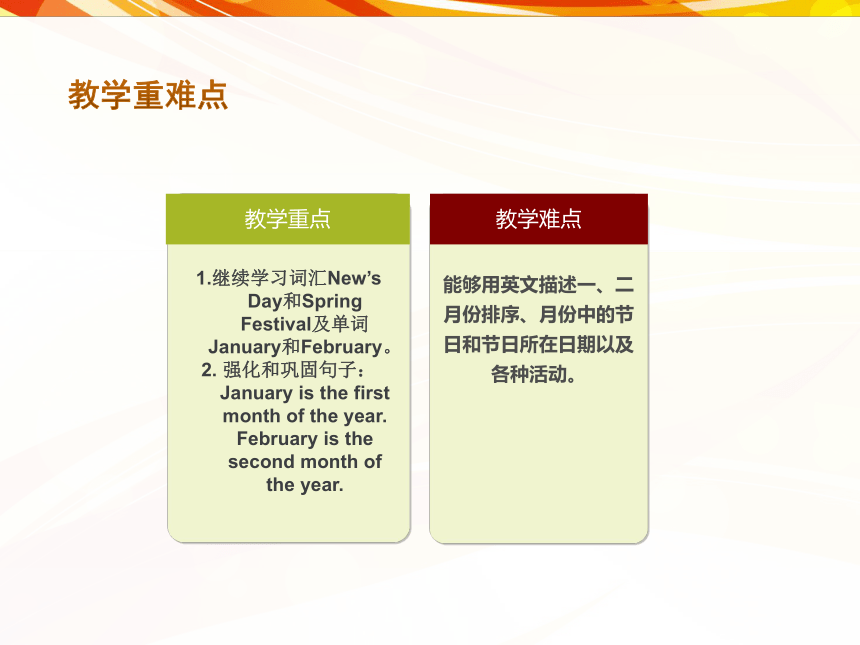 教学重难点

教学重点

1.继续学习词汇New's Day和Spring Festival及单词January和February。
2. 强化和巩固句子：January is the first month of the year. February is the second month of the year.

教学难点

能够用英文描述一、二月份排序、月份中的节日和节日所在日期以及各种活动。